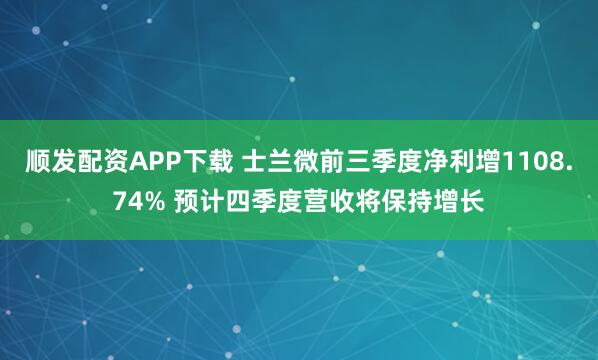 顺发配资APP下载 士兰微前三季度净利增1108.74% 预计四季度营收将保持增长